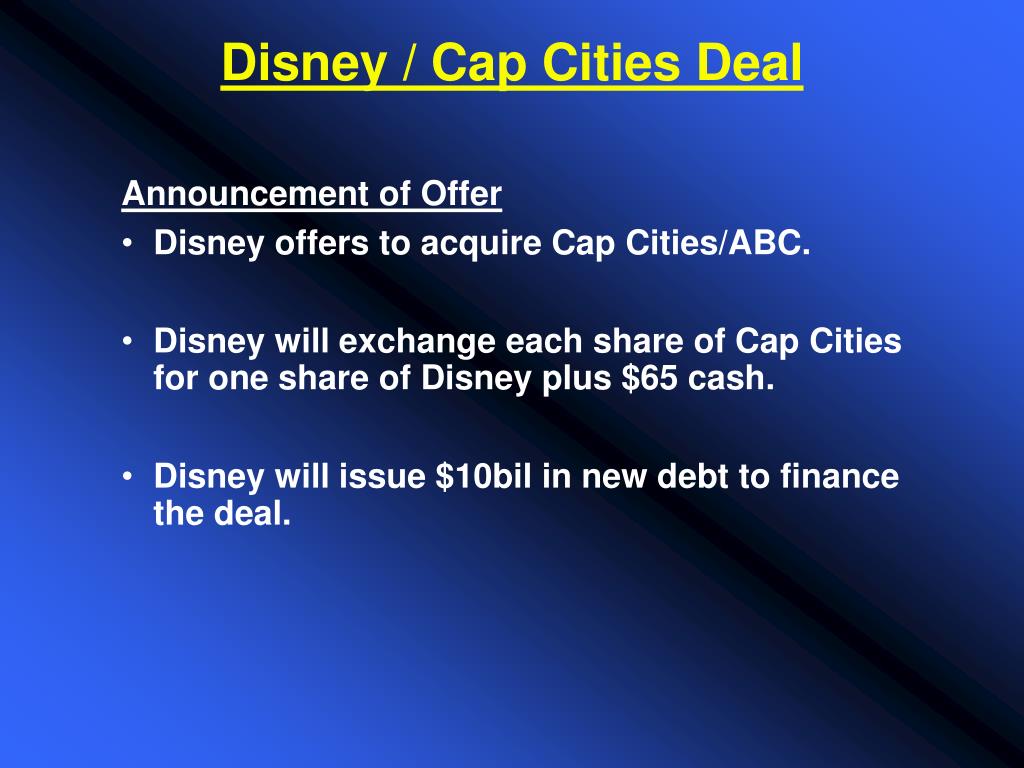 Disney / Cap Cities Deal

Announcement of Offer

• Disney offers to acquire Cap Cities/ABC.

• Disney will exchange each share of Cap Cities for one share of Disney plus \$65 cash.

• Disney will issue \$10bil in new debt to finance the deal.